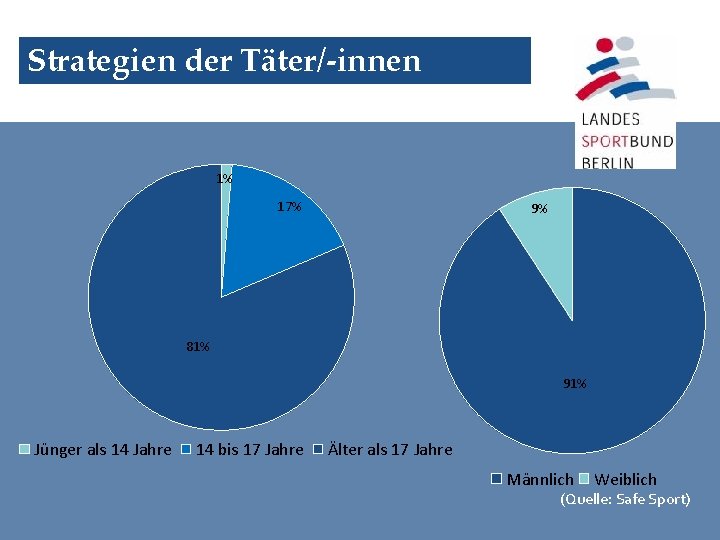 Strategien der Täter/-innen

LANDES SPORTBUND BERLIN

1%

17%

81%

Jünger als 14 Jahre 14 bis 17 Jahre Älter als 17 Jahre

9%

91%

Männlich Weiblich

(Quelle: Safe Sport)